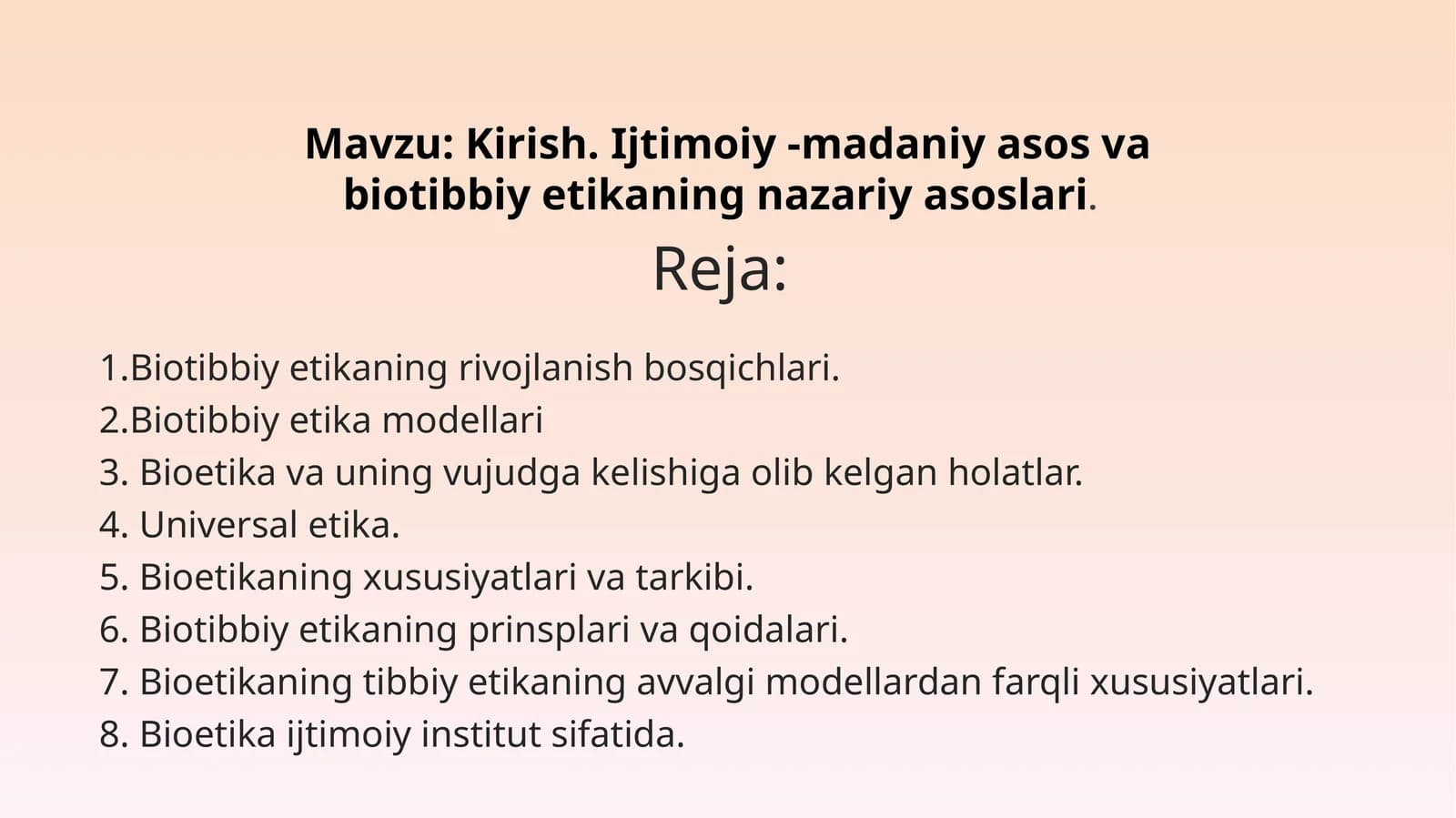 Mavzu: Kirish. Ijtimoiy -madaniy asos va biotibbiy etikaning nazariy asoslari.

Reja:

1.Biotibbiy etikaning rivojlanish bosqichlari.
2.Biotibbiy etika modellari
3. Bioetika va uning vujudga kelishiga olib kelgan holatlar.
4. Universal etika.
5. Bioetikaning xususiyatlari va tarkibi.
6. Biotibbiy etikaning prinsplari va qoidalari.
7. Bioetikaning tibbiy etikaning avvalgi modellardan farqli xususiyatlari.
8. Bioetika ijtimoiy institut sifatida.